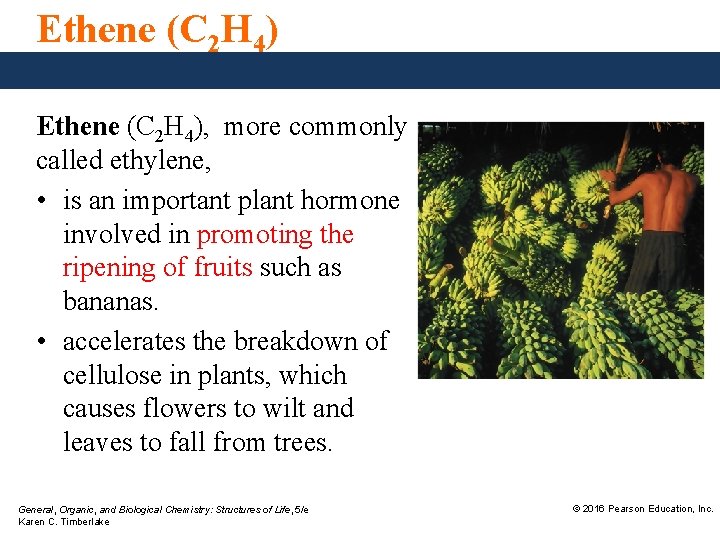 Ethene ($C_2H_4$)

Ethene ($C_2H_4$), more commonly called ethylene,

• is an important plant hormone involved in promoting the ripening of fruits such as bananas.

• accelerates the breakdown of cellulose in plants, which causes flowers to wilt and leaves to fall from trees.

General, Organic, and Biological Chemistry: Structures of Life, 5/e
Karen C. Timberlake

© 2016 Pearson Education, Inc.